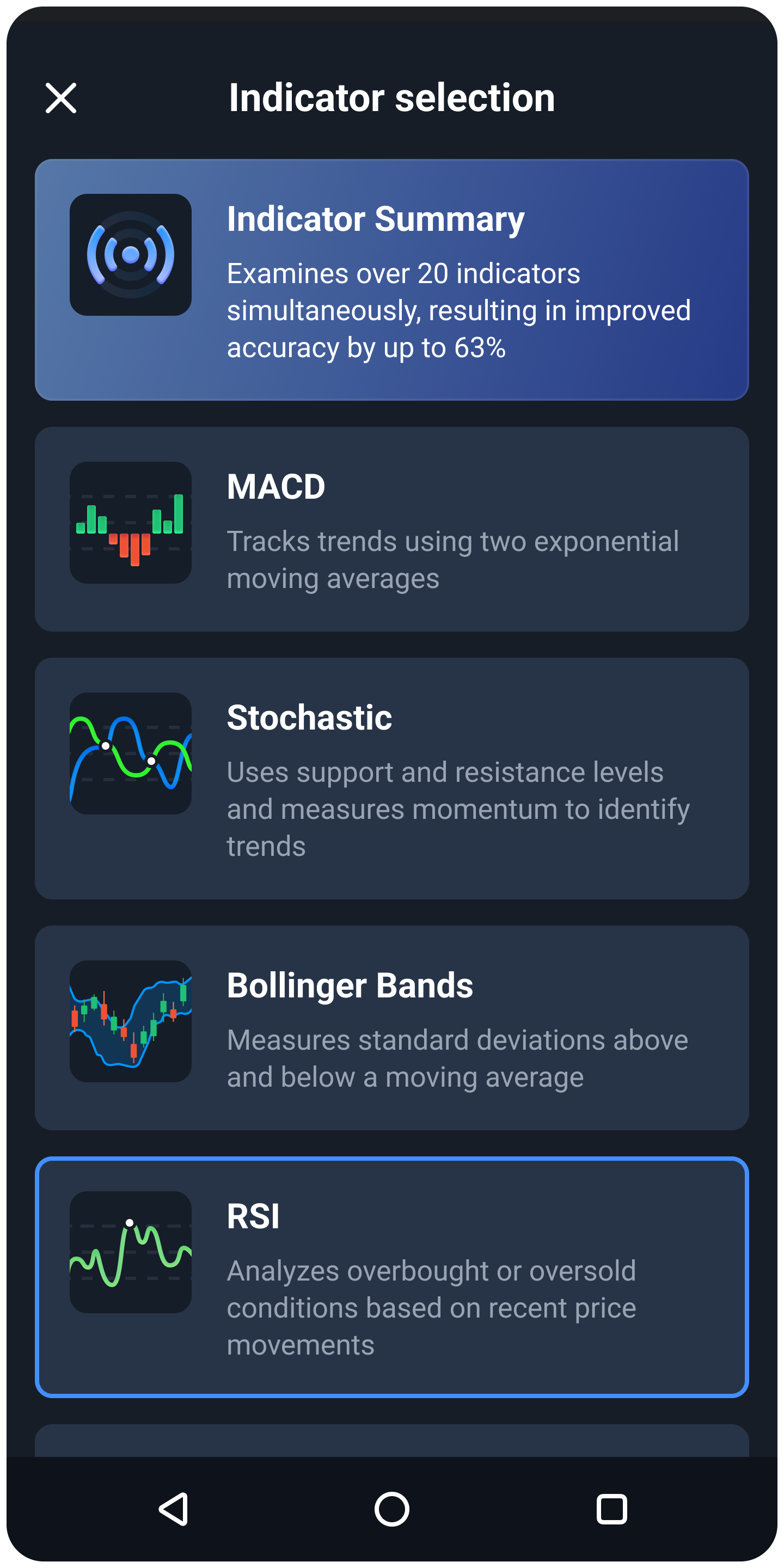 Indicator selection

Indicator Summary

Examines over 20 indicators simultaneously, resulting in improved accuracy by up to 63%

MACD

Tracks trends using two exponential moving averages

Stochastic

Uses support and resistance levels and measures momentum to identify trends

Bollinger Bands

Measures standard deviations above and below a moving average

RSI

Analyzes overbought or oversold conditions based on recent price movements